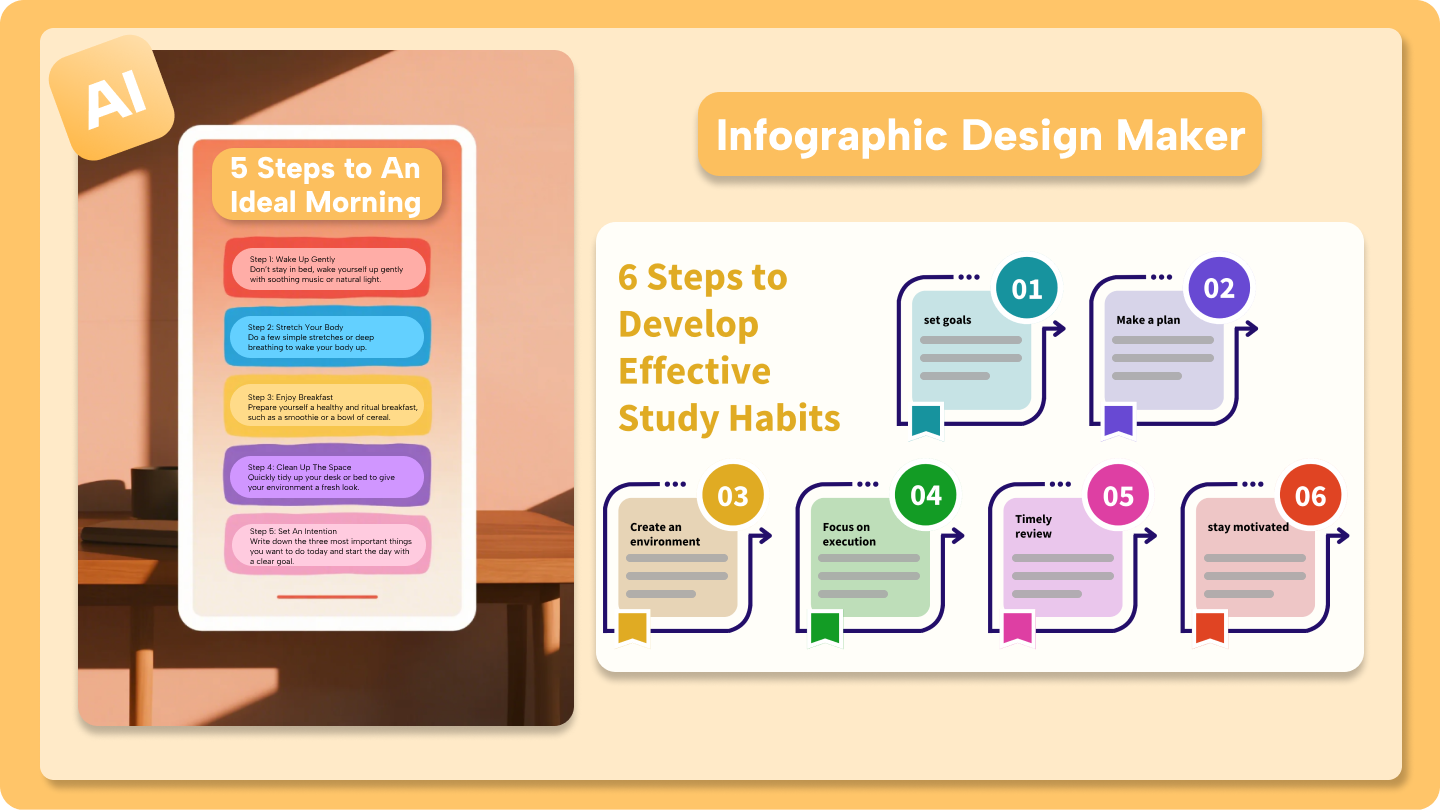 AI

5 Steps to An Ideal Morning

Step 1: Wake Up Gently
Don't stay in bed, wake yourself up gently with soothing music or natural light.

Step 2: Stretch Your Body
Do a few simple stretches or deep breathing to wake your body up.

Step 3: Enjoy Breakfast
Prepare yourself a healthy and ritual breakfast, such as a smoothie or a bowl of cereal.

Step 4: Clean Up The Space
Quickly tidy up your desk or bed to give your environment a fresh look.

Step 5: Set An Intention
Write down the three most important things you want to do today and start the day with a clear goal.

Infographic Design Maker

6 Steps to Develop Effective Study Habits

01
set goals

02
Make a plan

03
Create an environment

04
Focus on execution

05
Timely review

06
stay motivated